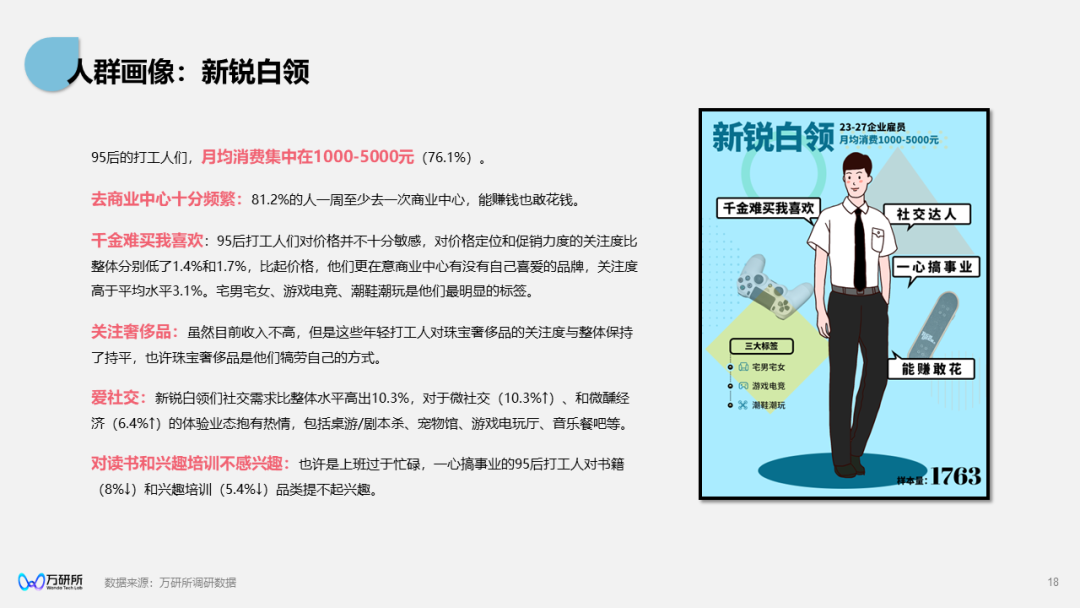 人群画像：新锐白领

95后的打工人们，月均消费集中在1000-5000元（76.1%）。

去商业中心十分频繁：81.2%的人一周至少去一次商业中心，能赚钱也敢花钱。

千金难买我喜欢：95后打工人们对价格并不十分敏感，对价格定位和促销力度的关注度比整体分别低了1.4%和1.7%，比起价格，他们更在意商业中心有没有自己喜爱的品牌，关注度高于平均水平3.1%。宅男宅女、游戏电竞、潮鞋潮玩是他们最明显的标签。

关注奢侈品：虽然目前收入不高，但是这些年轻打工人对珠宝奢侈品的关注度与整体保持了持平，也许珠宝奢侈品是他们犒劳自己的方式。

爱社交：新锐白领们社交需求比整体水平高出10.3%，对于微社交（10.3%↑）、和微醺经济（6.4%↑）的体验业态抱有热情，包括桌游/剧本杀、宠物馆、游戏电玩厅、音乐餐吧等。

对读书和兴趣培训不感兴趣：也许是上班过于忙碌，一心搞事业的95后打工人对书籍（8%↓）和兴趣培训（5.4%↓）品类提不起兴趣。

新锐白领
23-27企业雇员
月均消费1000-5000元

千金难买我喜欢
社交达人
一心搞事业
能赚敢花

三大标签
宅男宅女
游戏电竞
潮鞋潮玩

样本量：1763

万研所
Wanda Tech Lab

数据来源：万研所调研数据

18